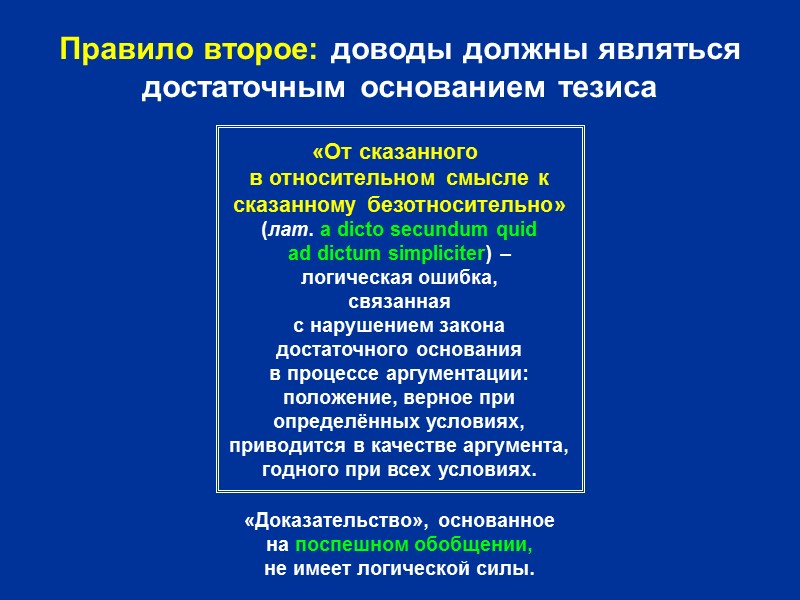 Правило второе: доводы должны являться достаточным основанием тезиса

«От сказанного в относительном смысле к сказанному безотносительно» (лат. a dicto secundum quid ad dictum simpliciter) – логическая ошибка, связанная с нарушением закона достаточного основания в процессе аргументации: положение, верное при определённых условиях, приводится в качестве аргумента, годного при всех условиях.

«Доказательство», основанное на поспешном обобщении, не имеет логической силы.